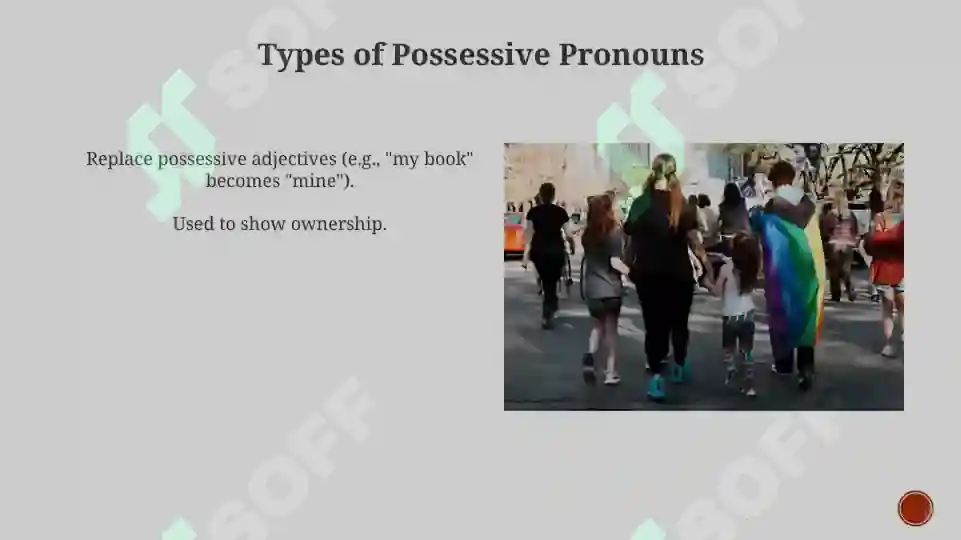 Types of Possessive Pronouns

Replace possessive adjectives (e.g., "my book" becomes "mine").

Used to show ownership.

SOFF

SOFF

SOFF

SOFF